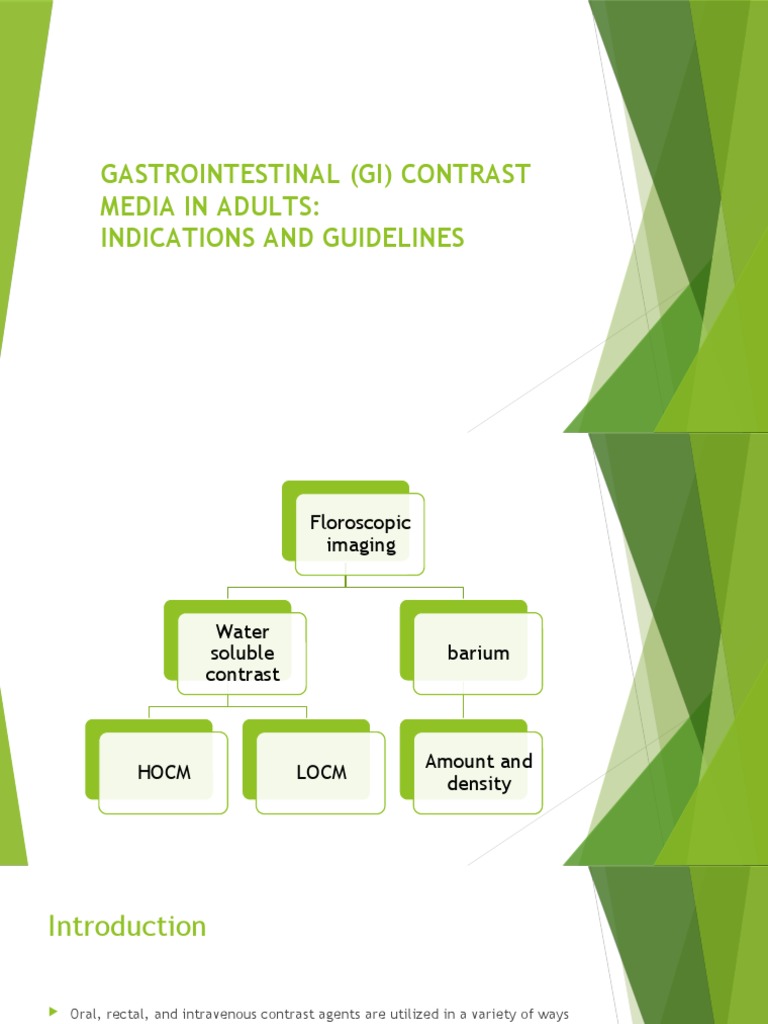 GASTROINTESTINAL (GI) CONTRAST MEDIA IN ADULTS:
INDICATIONS AND GUIDELINES

Floroscopic imaging

Water soluble contrast

barium

HOCM

LOCM

Amount and density

Introduction

Oral, rectal, and intravenous contrast agents are utilized in a variety of ways